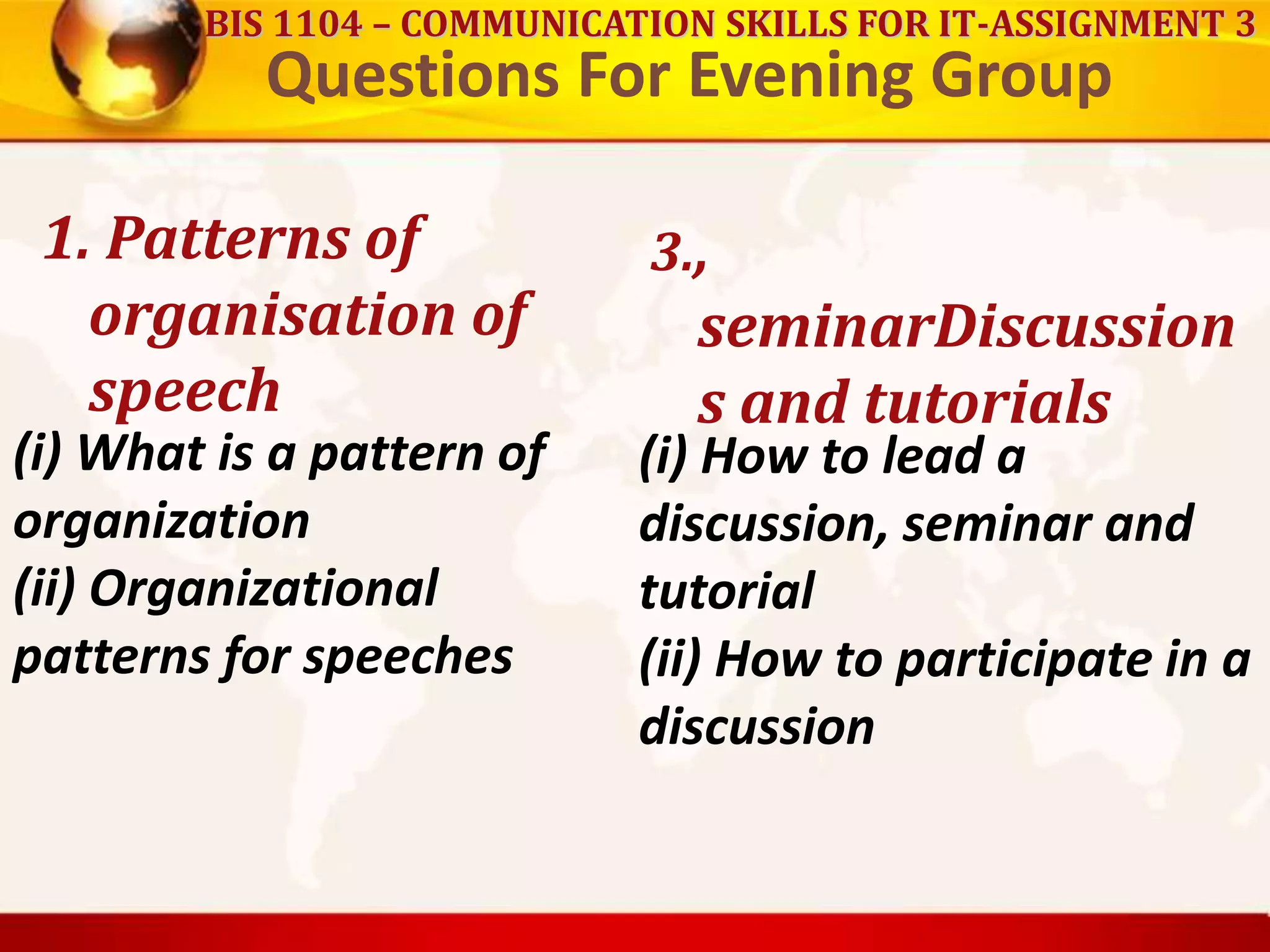 BIS 1104 – COMMUNICATION SKILLS FOR IT-ASSIGNMENT 3
Questions For Evening Group

1. Patterns of organisation of speech

(i) What is a pattern of organization
(ii) Organizational patterns for speeches

3., seminarDiscussions and tutorials

(i) How to lead a discussion, seminar and tutorial
(ii) How to participate in a discussion